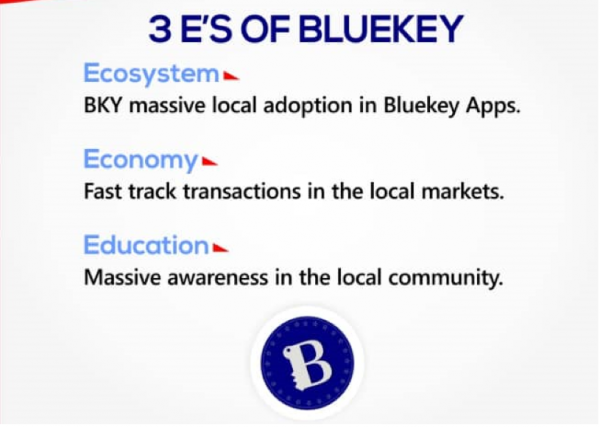 3 E'S OF BLUEKEY

Ecosystem

BKY massive local adoption in Bluekey Apps.

Economy

Fast track transactions in the local markets.

Education

Massive awareness in the local community.

B